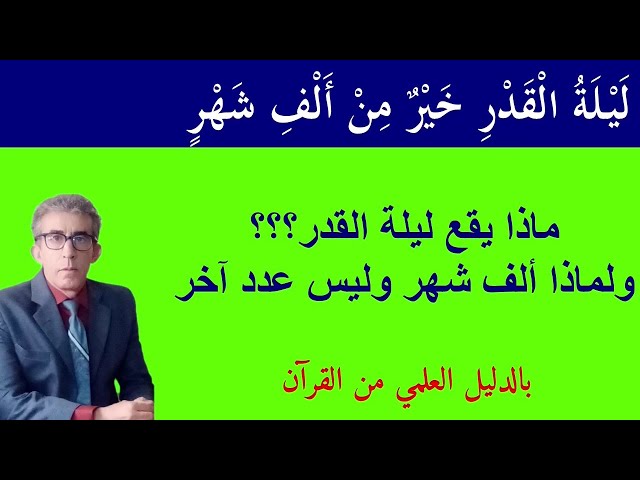 لَيْلَةُ الْقَدْرِ خَيْرٌ مِنْ أَلْفِ شَهْرٍ

ماذا يقع ليلة القدر؟؟؟
ولماذا ألف شهر وليس عدد آخر

بالدليل العلمي من القرآن